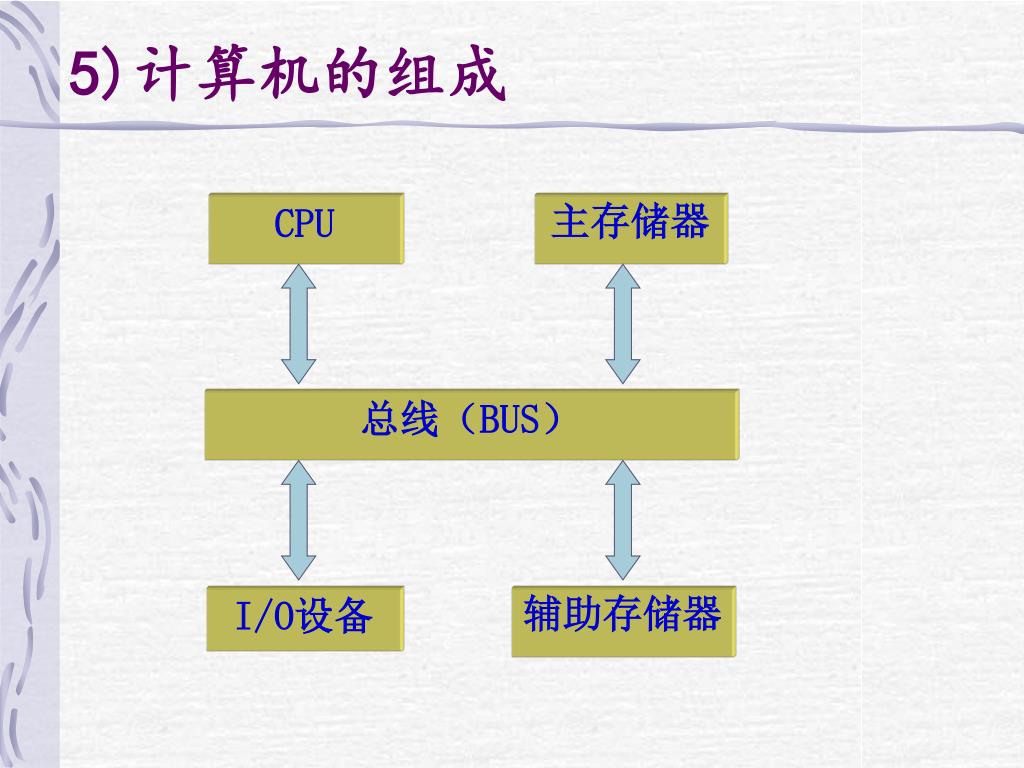 5) 计算机的组成

CPU

主存储器

总线（BUS）

I/O设备

辅助存储器